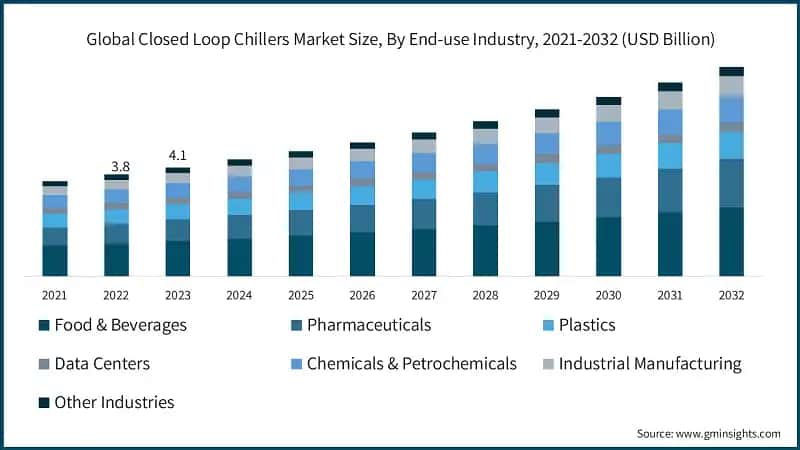 Global Closed Loop Chillers Market Size, By End-use Industry, 2021-2032 (USD Billion)

3.8
4.1

2021 2022 2023 2024 2025 2026 2027 2028 2029 2030 2031 2032

Food & Beverages
Pharmaceuticals
Plastics
Data Centers
Chemicals & Petrochemicals
Industrial Manufacturing
Other Industries

Source: www.gminsights.com